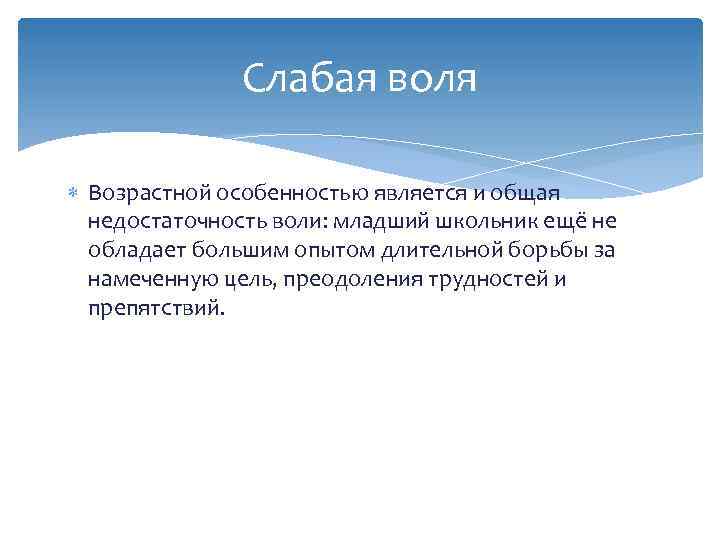 Слабая воля

Возрастной особенностью является и общая недостаточность воли: младший школьник ещё не обладает большим опытом длительной борьбы за намеченную цель, преодоления трудностей и препятствий.